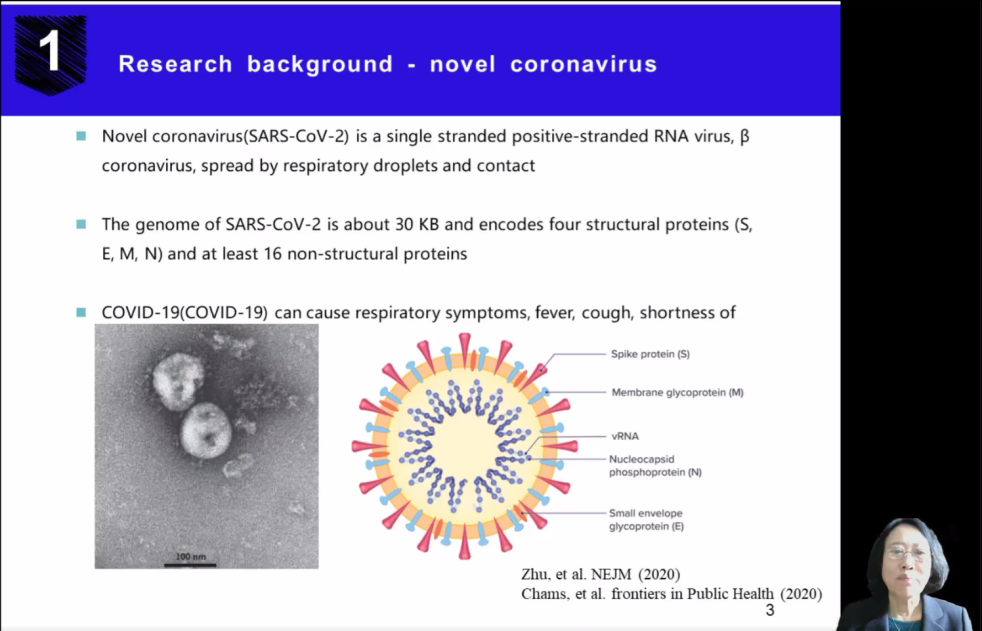 1

Research background - novel coronavirus

Novel coronavirus(SARS-CoV-2) is a single stranded positive-stranded RNA virus, β coronavirus, spread by respiratory droplets and contact

The genome of SARS-CoV-2 is about 30 KB and encodes four structural proteins (S, E, M, N) and at least 16 non-structural proteins

COVID-19(COVID-19) can cause respiratory symptoms, fever, cough, shortness of

100 nm

Spike protein (S)
Membrane glycoprotein (M)
vRNA
Nucleocapsid phosphoprotein (N)
Small envelope glycoprotein (E)

Zhu, et al. NEJM (2020)
Chams, et al. frontiers in Public Health (2020)

3